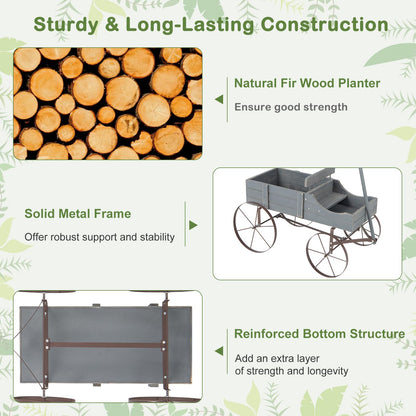 Sturdy & Long-Lasting Construction

Natural Fir Wood Planter

Ensure good strength

Solid Metal Frame

Offer robust support and stability

Reinforced Bottom Structure

Add an extra layer of strength and longevity